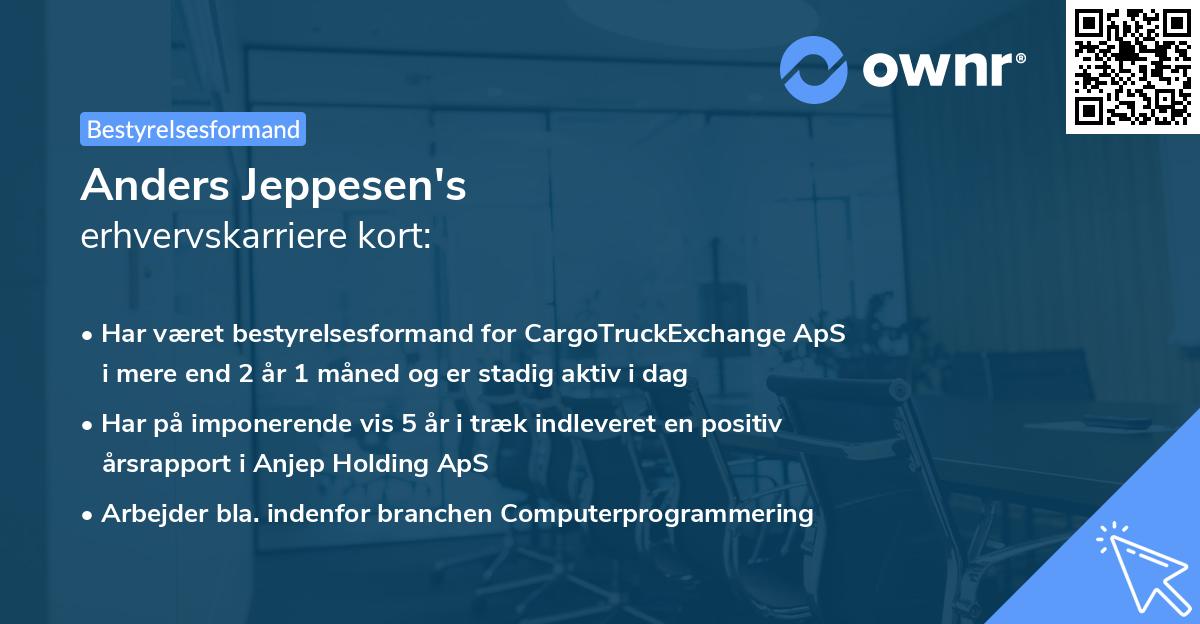 ownr®

Bestyrelsesformand

Anders Jeppesen's
erhvervskarriere kort:

• Har været bestyrelsesformand for CargoTruckExchange ApS i mere end 2 år 1 måned og er stadig aktiv i dag

• Har på imponerende vis 5 år i træk indleveret en positiv årsrapport i Anjep Holding ApS

• Arbejder bla. indenfor branchen Computerprogrammering